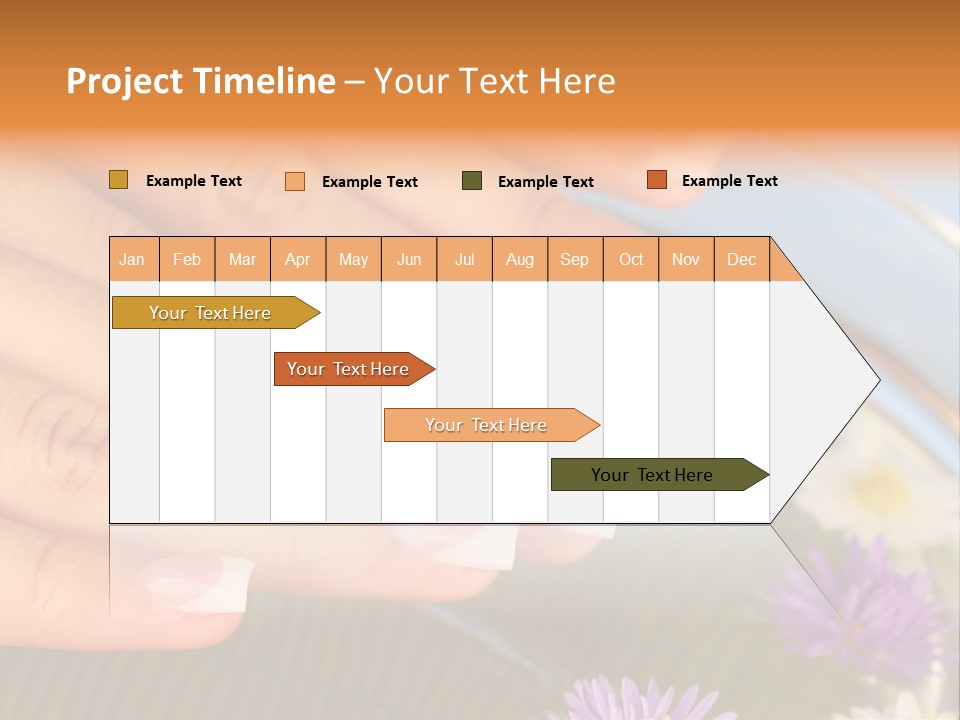 Project Timeline – Your Text Here

Example Text
Example Text
Example Text
Example Text

| Jan | Feb | Mar | Apr | May | Jun | Jul | Aug | Sep | Oct | Nov | Dec |
|---|---|---|---|---|---|---|---|---|---|---|---|

Your Text Here
Your Text Here
Your Text Here
Your Text Here